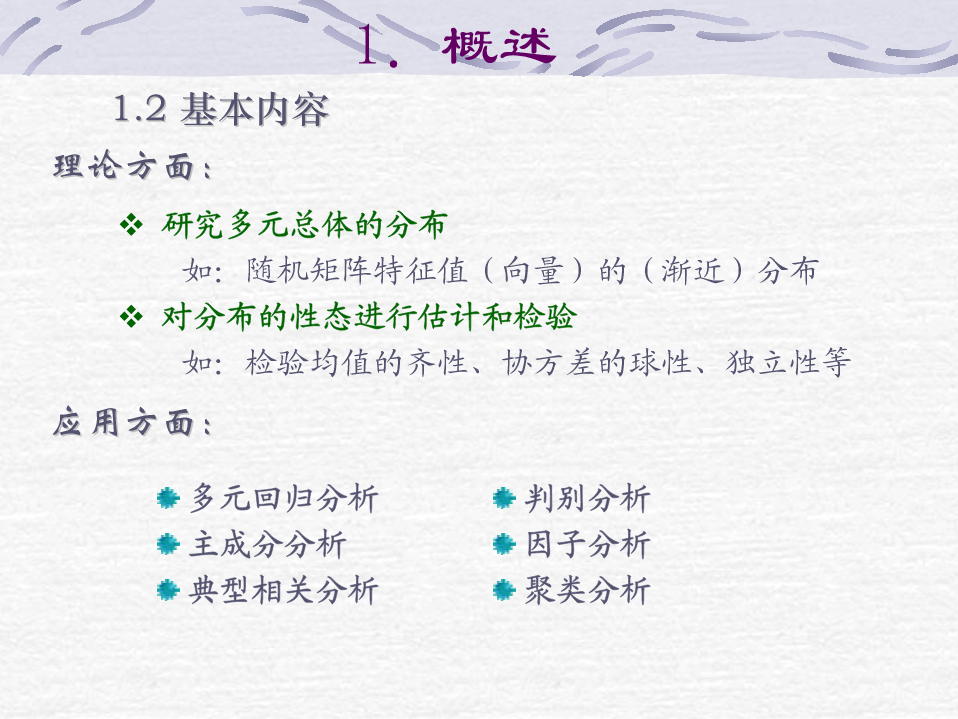 1. 概述

1.2 基本内容

理论方面：

❖ 研究多元总体的分布

如：随机矩阵特征值（向量）的（渐近）分布

❖ 对分布的性态进行估计和检验

如：检验均值的齐性、协方差的球性、独立性等

应用方面：

多元回归分析
主成分分析
典型相关分析

判别分析
因子分析
聚类分析